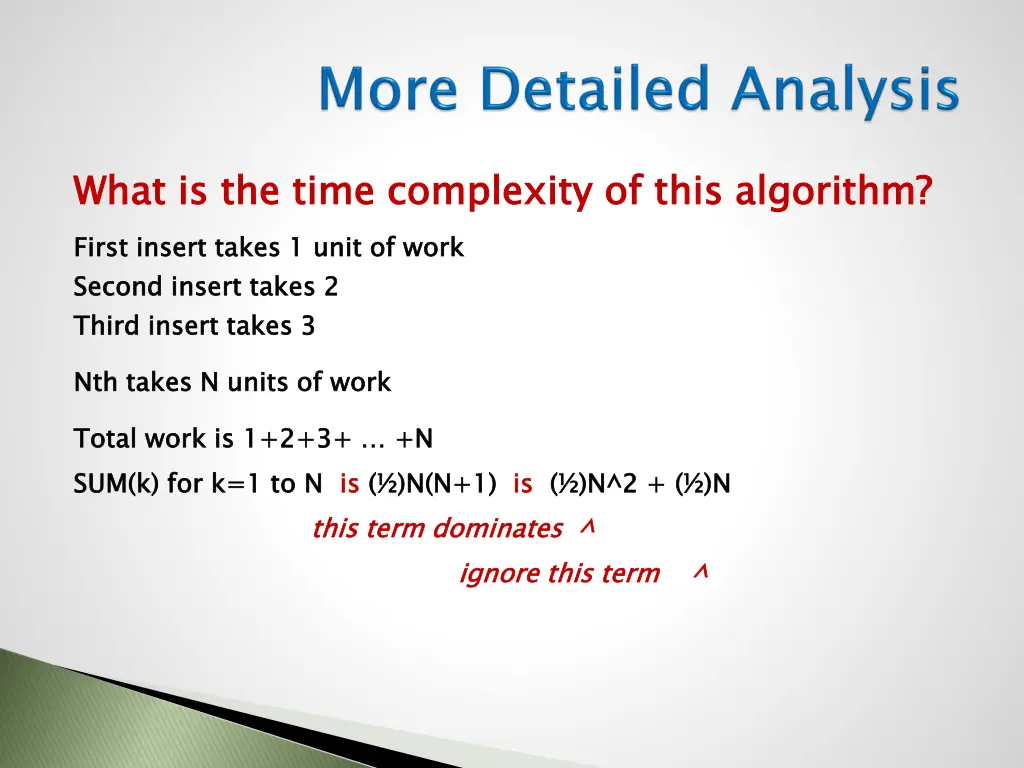 More Detailed Analysis

What is the time complexity of this algorithm?

First insert takes 1 unit of work
Second insert takes 2
Third insert takes 3

Nth takes N units of work

Total work is 1+2+3+ … +N

SUM(k) for k=1 to N is (½)N(N+1) is (½)N^2 + (½)N

this term dominates ^

ignore this term ^